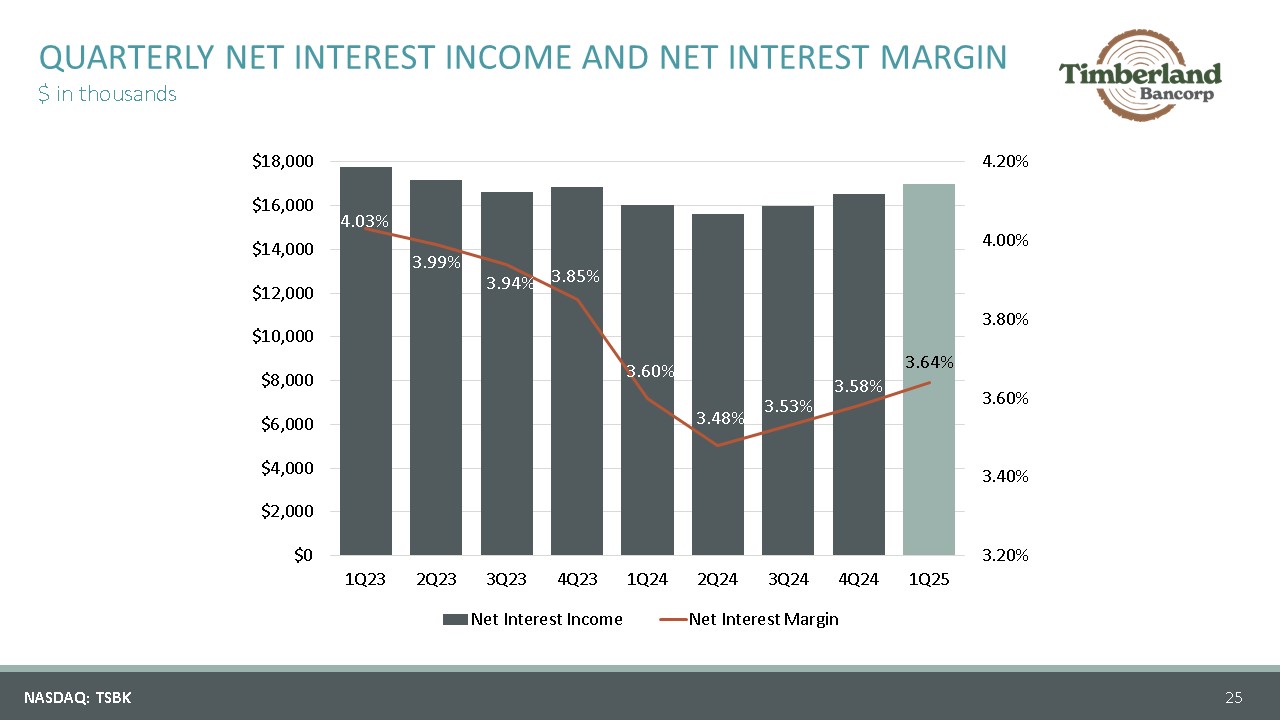 QUARTERLY NET INTEREST INCOME AND NET INTEREST MARGIN
$ in thousands

Timberland Bancorp

$18,000
$16,000
$14,000
$12,000
$10,000
$8,000
$6,000
$4,000
$2,000
$0

4.20%
4.00%
3.80%
3.60%
3.40%
3.20%

4.03%
3.99%
3.94%
3.85%
3.60%
3.48%
3.53%
3.58%
3.64%

1Q23 2Q23 3Q23 4Q23 1Q24 2Q24 3Q24 4Q24 1Q25

Net Interest Income
Net Interest Margin

NASDAQ: TSBK

25